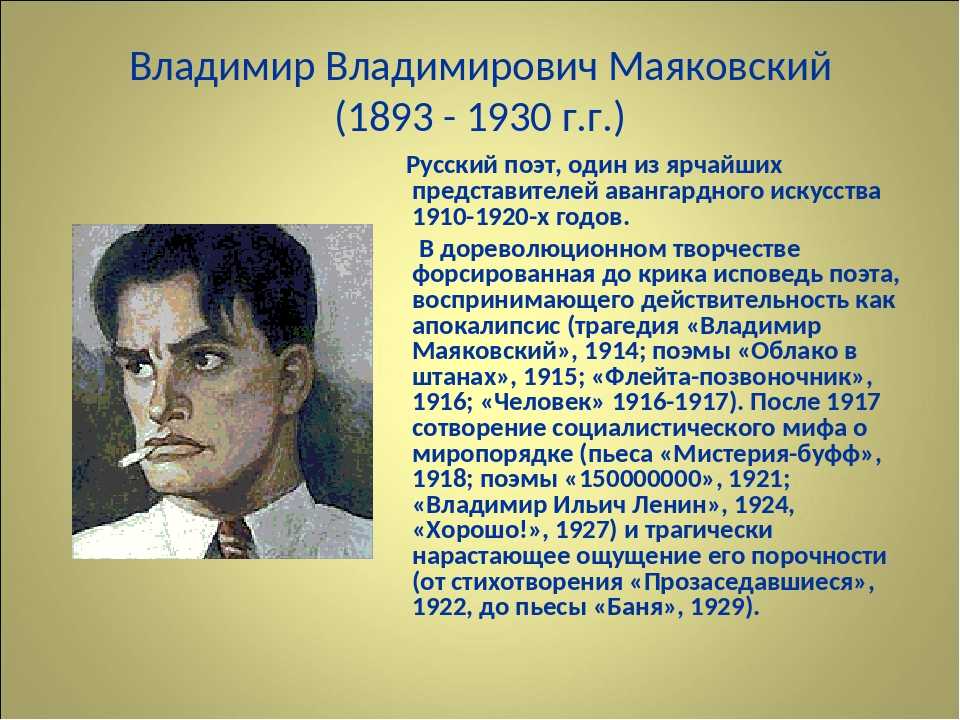 Владимир Владимирович Маяковский (1893 - 1930 г.г.)

Русский поэт, один из ярчайших представителей авангардного искусства 1910-1920-х годов.

В дореволюционном творчестве форсированная до крика исповедь поэта, воспринимающего действительность как апокалипсис (трагедия «Владимир Маяковский», 1914; поэмы «Облако в штанах», 1915; «Флейта-позвоночник», 1916; «Человек» 1916-1917). После 1917 сотворение социалистического мифа о миропорядке (пьеса «Мистерия-буфф», 1918; поэмы «150000000», 1921; «Владимир Ильич Ленин», 1924, «Хорошо!», 1927) и трагически нарастающее ощущение его порочности (от стихотворения «Прозаседавшиеся», 1922, до пьесы «Баня», 1929).